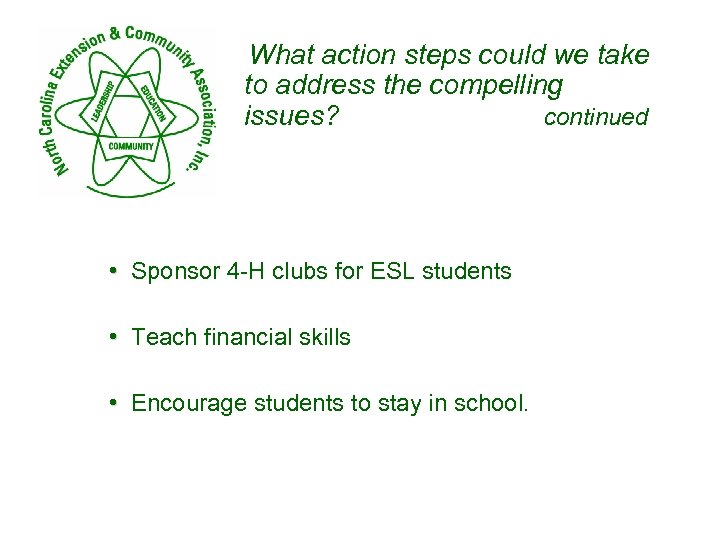 North Carolina Extension & Community Association, Inc.
LEADERSHIP
EDUCATION
COMMUNITY

What action steps could we take to address the compelling issues? continued

• Sponsor 4-H clubs for ESL students

• Teach financial skills

• Encourage students to stay in school.